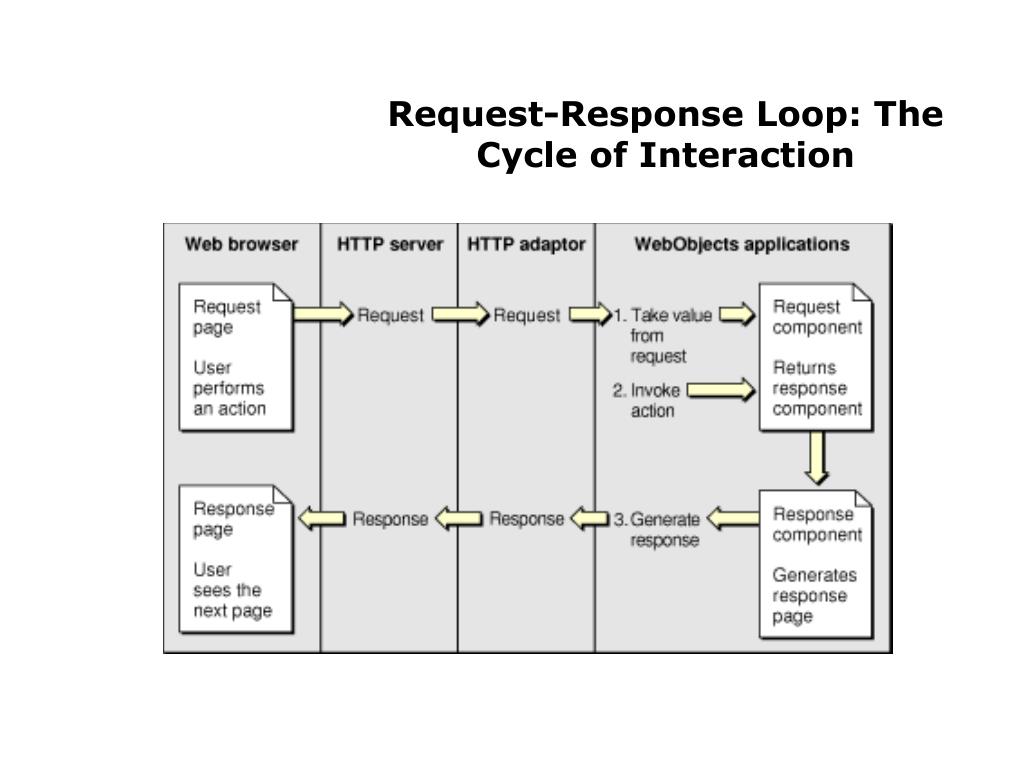 Request-Response Loop: The Cycle of Interaction

Web browser

HTTP server

HTTP adaptor

WebObjects applications

Request page

User performs an action

Request

Request

1. Take value from request

2. Invoke action

Request component

Returns response component

Response page

User sees the next page

Response

Response

3. Generate response

Response component

Generates response page